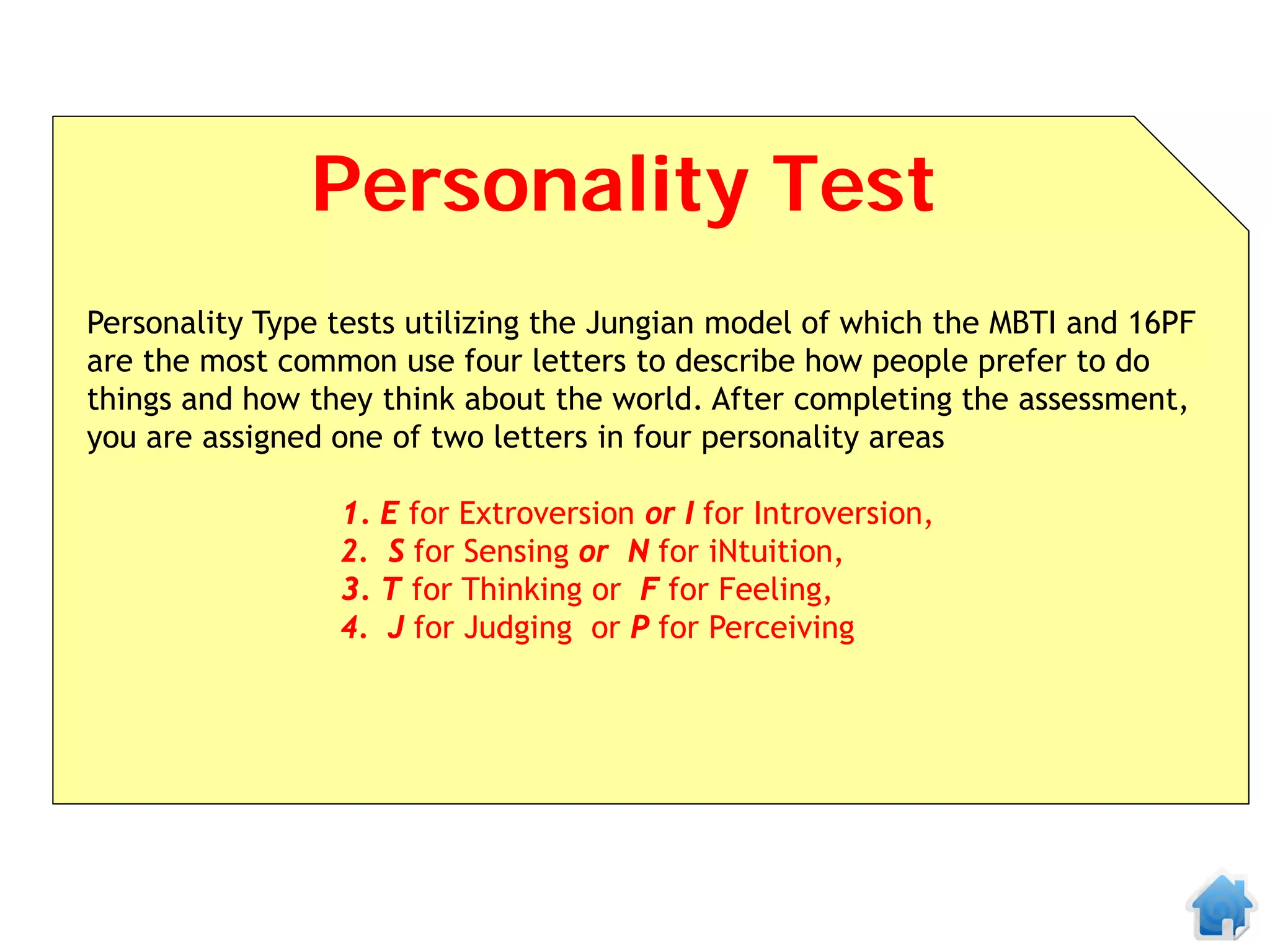 Personality Test

Personality Type tests utilizing the Jungian model of which the MBTI and 16PF are the most common use four letters to describe how people prefer to do things and how they think about the world. After completing the assessment, you are assigned one of two letters in four personality areas

1. E for Extroversion or I for Introversion,
2. S for Sensing or N for iNtuition,
3. T for Thinking or F for Feeling,
4. J for Judging or P for Perceiving